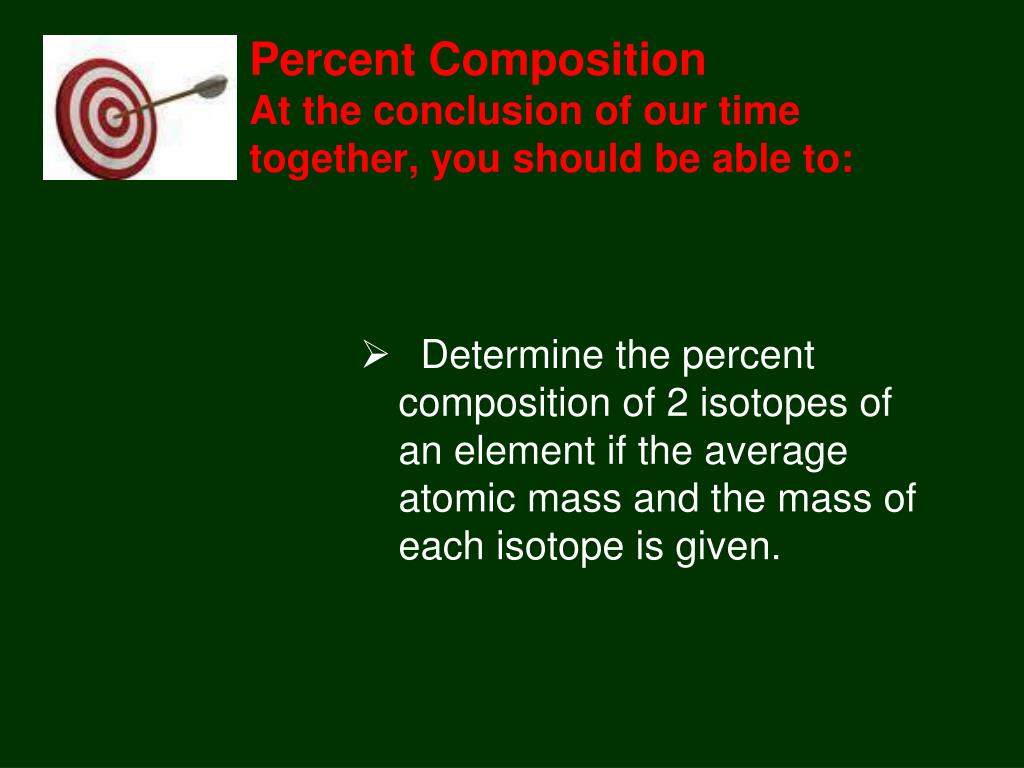 Percent Composition
At the conclusion of our time together, you should be able to:

➢ Determine the percent composition of 2 isotopes of an element if the average atomic mass and the mass of each isotope is given.